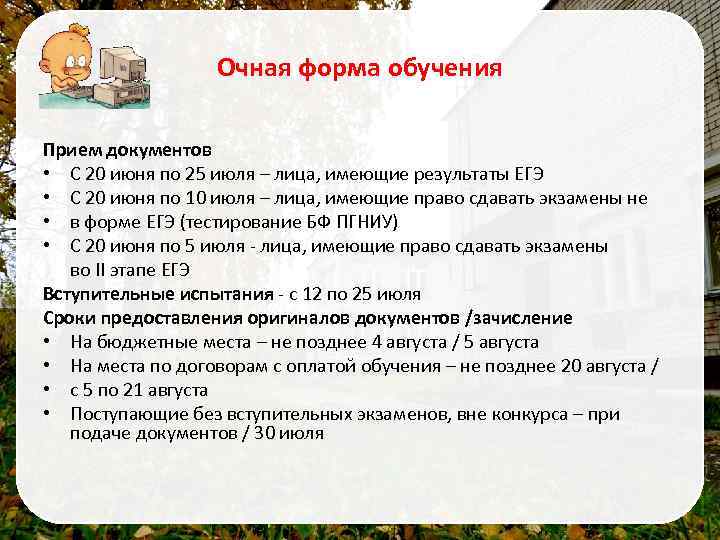 Очная форма обучения

Прием документов
• С 20 июня по 25 июля – лица, имеющие результаты ЕГЭ
• С 20 июня по 10 июля – лица, имеющие право сдавать экзамены не
• в форме ЕГЭ (тестирование БФ ПГНИУ)
• С 20 июня по 5 июля - лица, имеющие право сдавать экзамены во II этапе ЕГЭ
Вступительные испытания - с 12 по 25 июля
Сроки предоставления оригиналов документов /зачисление
• На бюджетные места – не позднее 4 августа / 5 августа
• На места по договорам с оплатой обучения – не позднее 20 августа /
• с 5 по 21 августа
• Поступающие без вступительных экзаменов, вне конкурса – при подаче документов / 30 июля